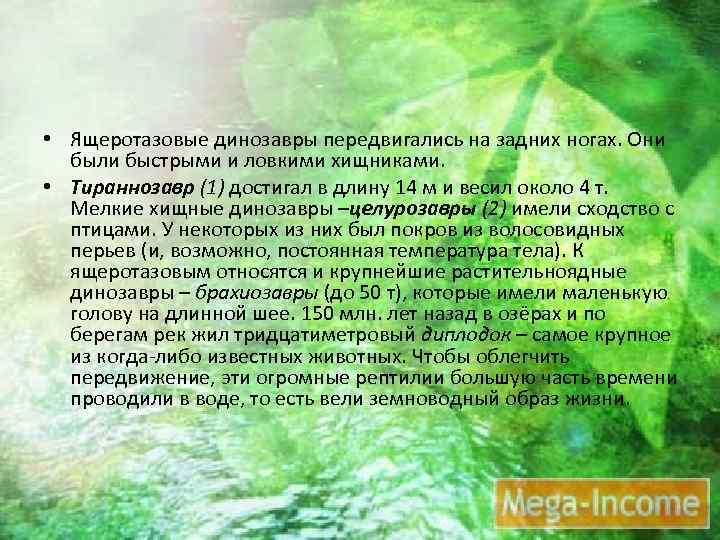 • Ящеротазовые динозавры передвигались на задних ногах. Они были быстрыми и ловкими хищниками.

• Тираннозавр (1) достигал в длину 14 м и весил около 4 т. Мелкие хищные динозавры –целурозавры (2) имели сходство с птицами. У некоторых из них был покров из волосовидных перьев (и, возможно, постоянная температура тела). К ящеротазовым относятся и крупнейшие растительноядные динозавры – брахиозавры (до 50 т), которые имели маленькую голову на длинной шее. 150 млн. лет назад в озёрах и по берегам рек жил тридцатиметровый диплодок – самое крупное из когда-либо известных животных. Чтобы облегчить передвижение, эти огромные рептилии большую часть времени проводили в воде, то есть вели земноводный образ жизни.

Mega-Income